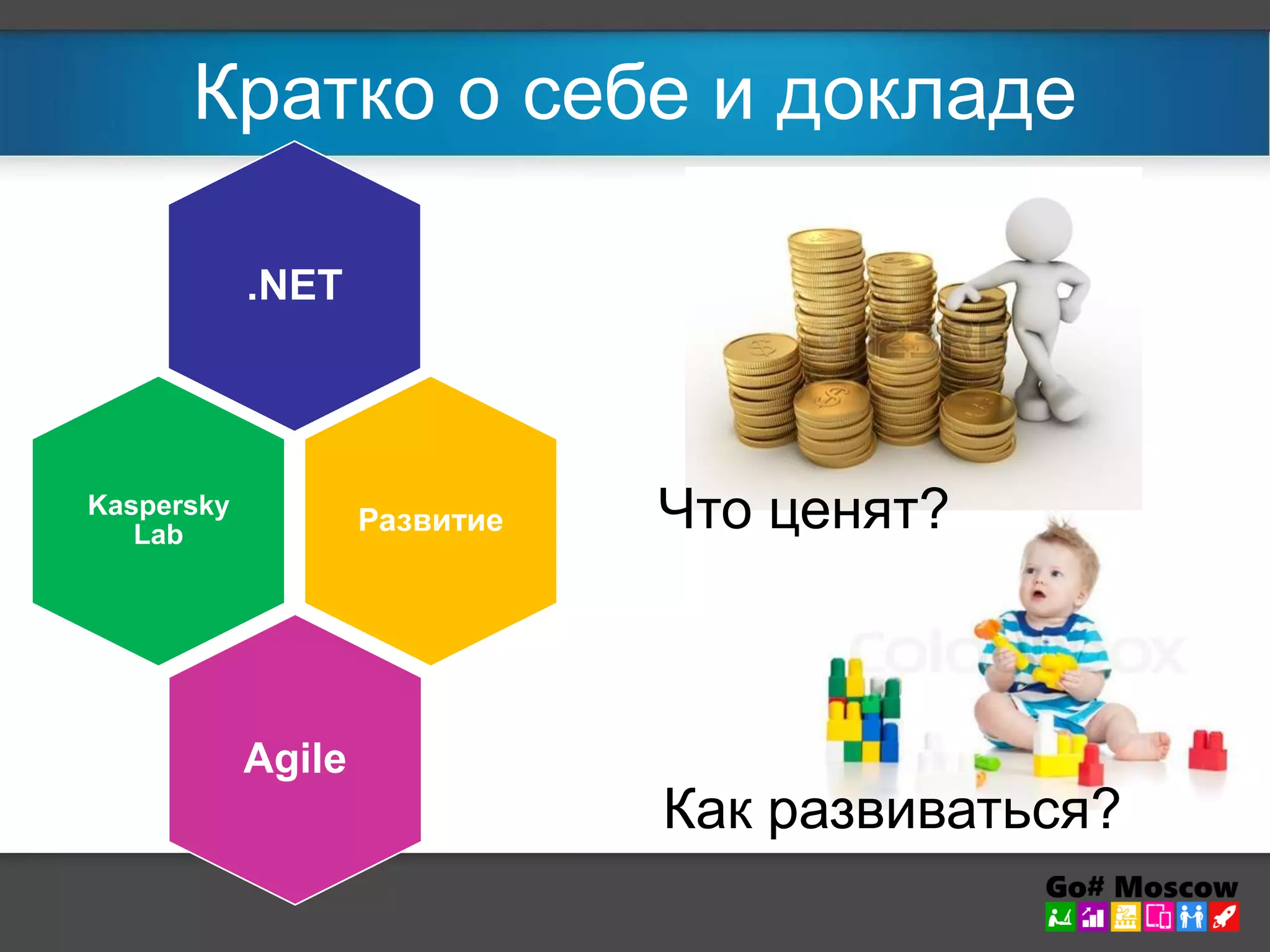 Кратко о себе и докладе

.NET

Kaspersky Lab

Развитие

Agile

Что ценят?

Как развиваться?

Go# Moscow